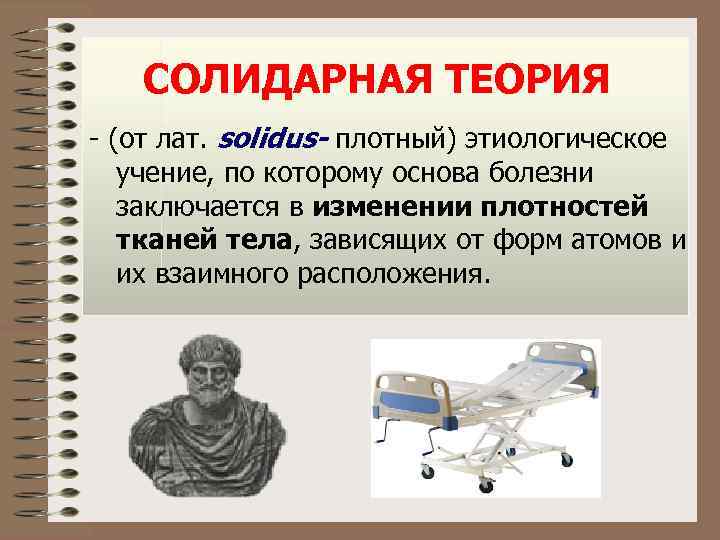 СОЛИДАРНАЯ ТЕОРИЯ

- (от лат. solidus- плотный) этиологическое учение, по которому основа болезни заключается в изменении плотностей тканей тела, зависящих от форм атомов и их взаимного расположения.